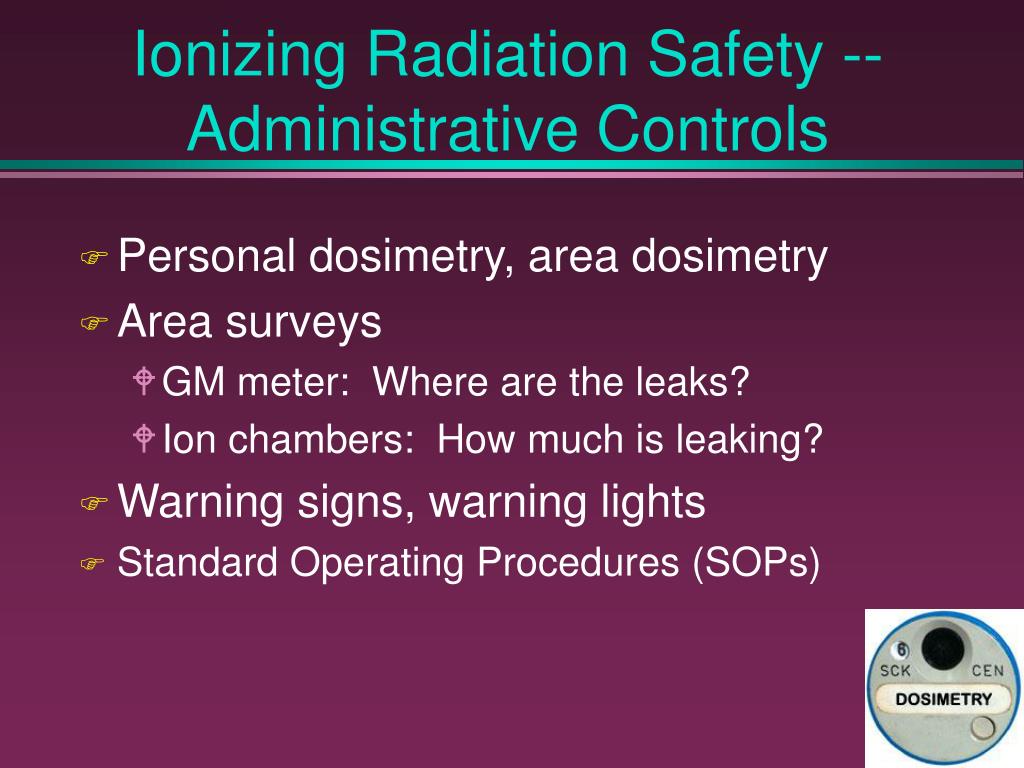 Ionizing Radiation Safety -- Administrative Controls

Personal dosimetry, area dosimetry

Area surveys

GM meter:  Where are the leaks?

Ion chambers:  How much is leaking?

Warning signs, warning lights

Standard Operating Procedures (SOPs)

6
SCK CEN
DOSIMETRY